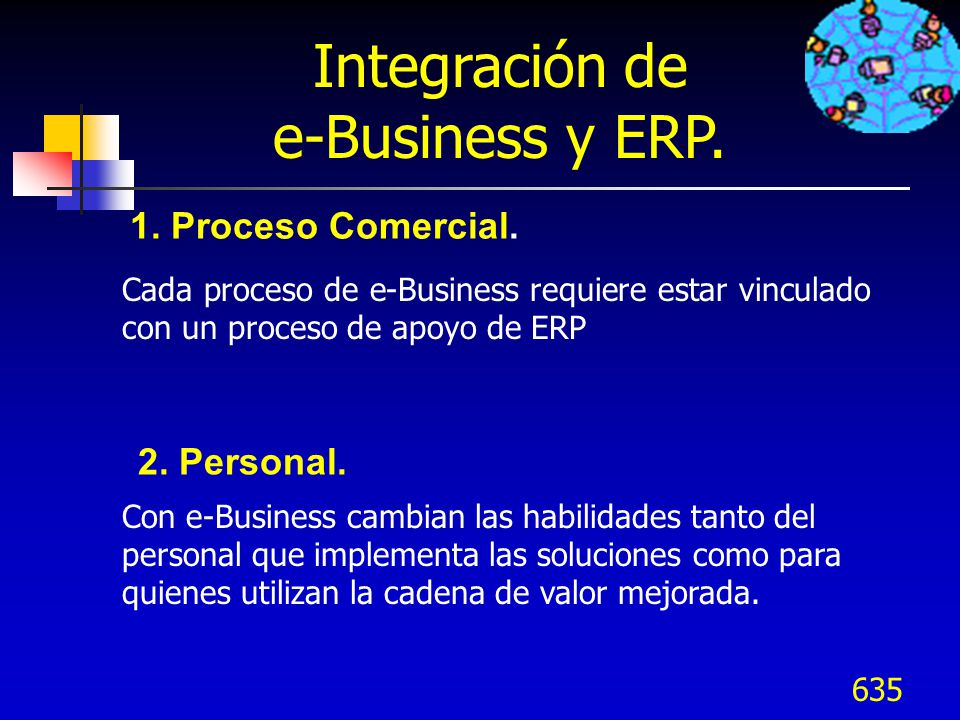 Integración de
e-Business y ERP.

1. Proceso Comercial.

Cada proceso de e-Business requiere estar vinculado con un proceso de apoyo de ERP

2. Personal.

Con e-Business cambian las habilidades tanto del personal que implementa las soluciones como para quienes utilizan la cadena de valor mejorada.

635